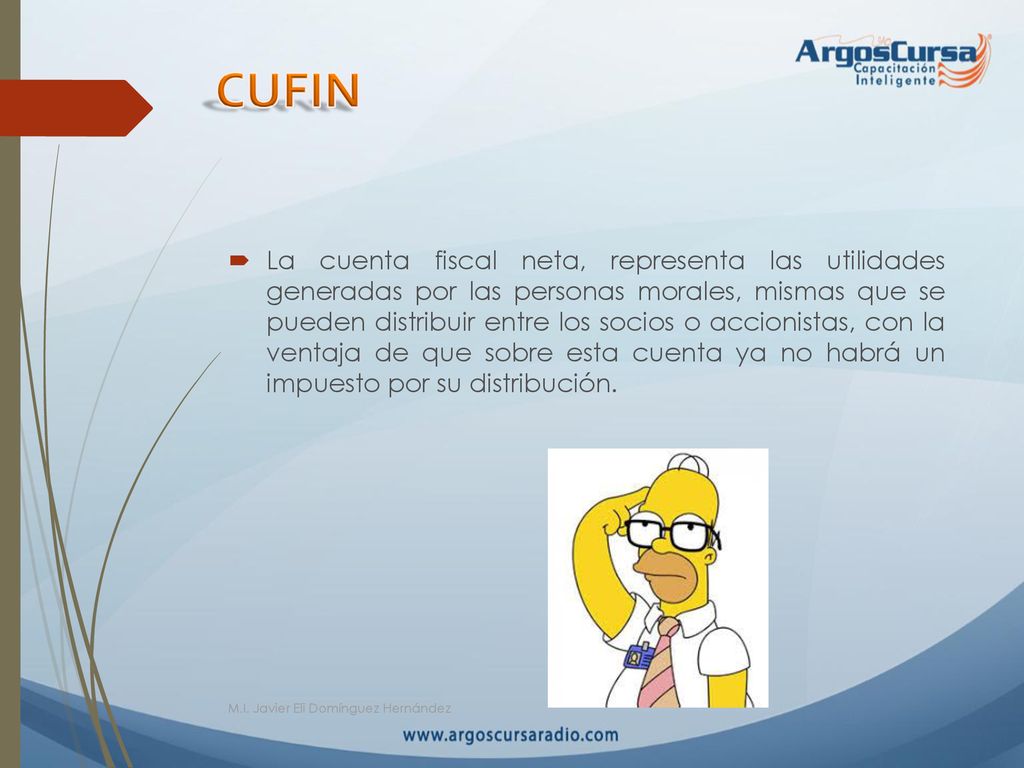 CUFIN

ArgosCursa
Capacitación Inteligente

La cuenta fiscal neta, representa las utilidades generadas por las personas morales, mismas que se pueden distribuir entre los socios o accionistas, con la ventaja de que sobre esta cuenta ya no habrá un impuesto por su distribución.

M.I. Javier Eli Domínguez Hernández

www.argoscursaradio.com